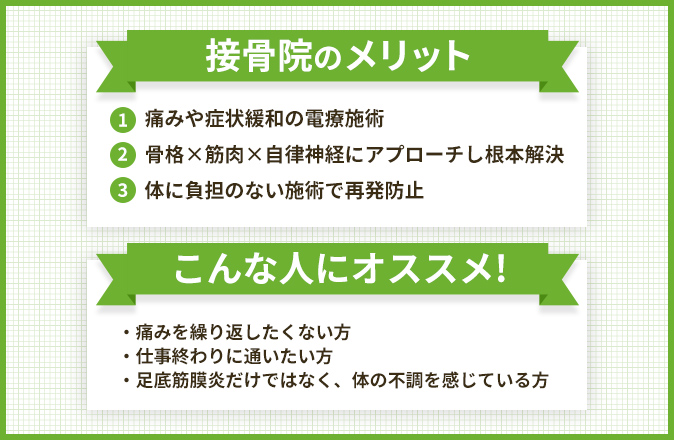 接骨院のメリット

1 痛みや症状緩和の電療施術
2 骨格×筋肉×自律神経にアプローチし根本解決
3 体に負担のない施術で再発防止

こんな人にオススメ!

・痛みを繰り返したくない方
・仕事終わりに通いたい方
・足底筋膜炎だけではなく、体の不調を感じている方